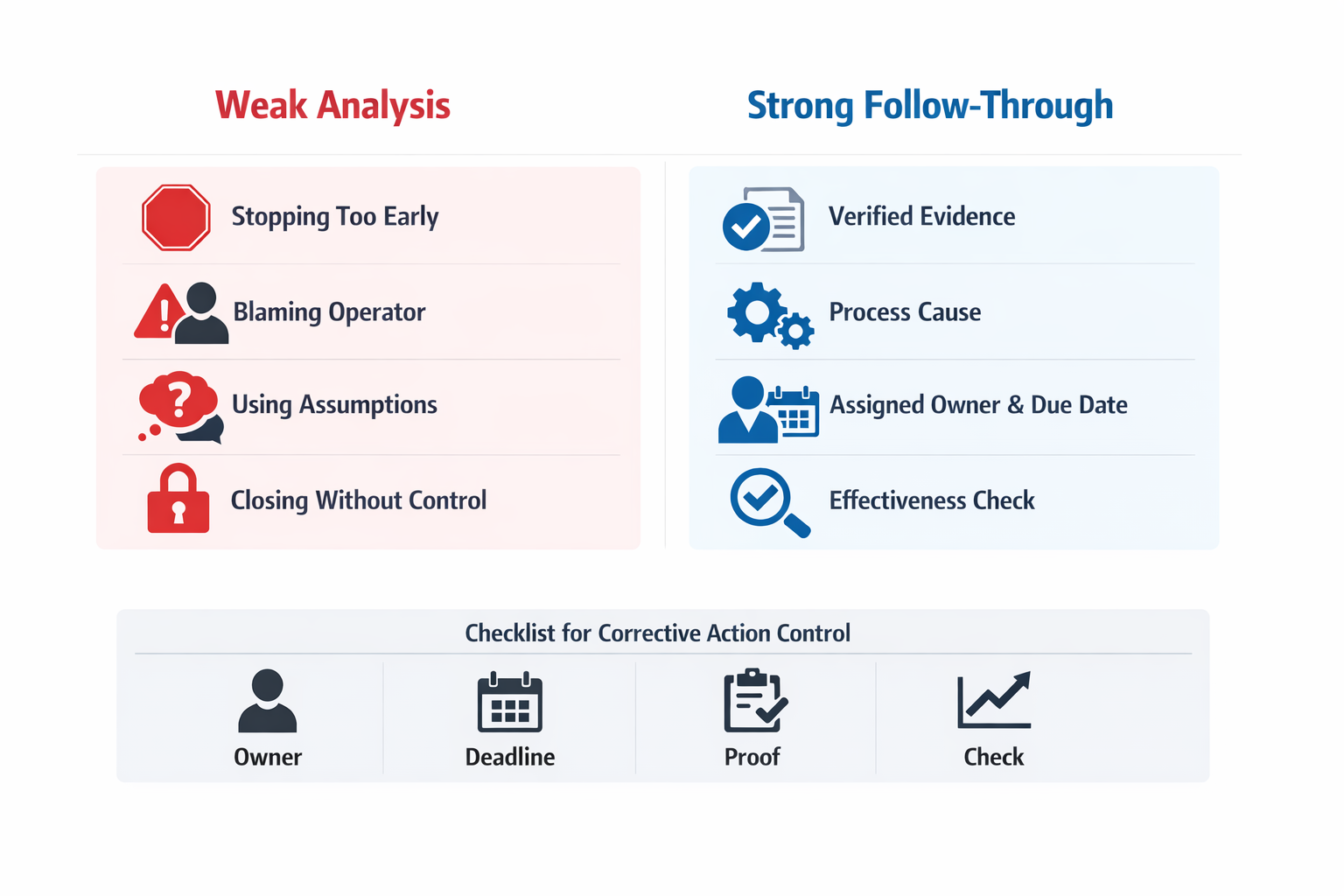 Weak Analysis

Stopping Too Early

Blaming Operator

Using Assumptions

Closing Without Control

Strong Follow-Through

Verified Evidence

Process Cause

Assigned Owner & Due Date

Effectiveness Check

Checklist for Corrective Action Control

Owner

Deadline

Proof

Check